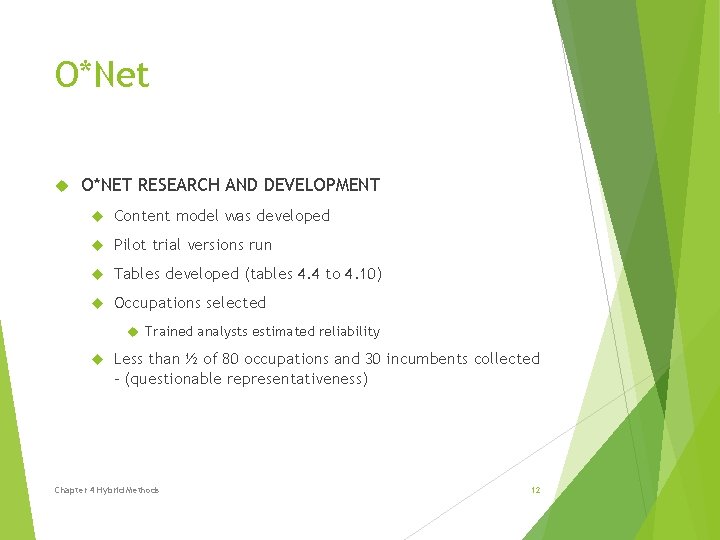 O*Net

O*NET RESEARCH AND DEVELOPMENT

Content model was developed

Pilot trial versions run

Tables developed (tables 4.4 to 4.10)

Occupations selected

Trained analysts estimated reliability

Less than ½ of 80 occupations and 30 incumbents collected – (questionable representativeness)

Chapter 4 Hybrid Methods

12